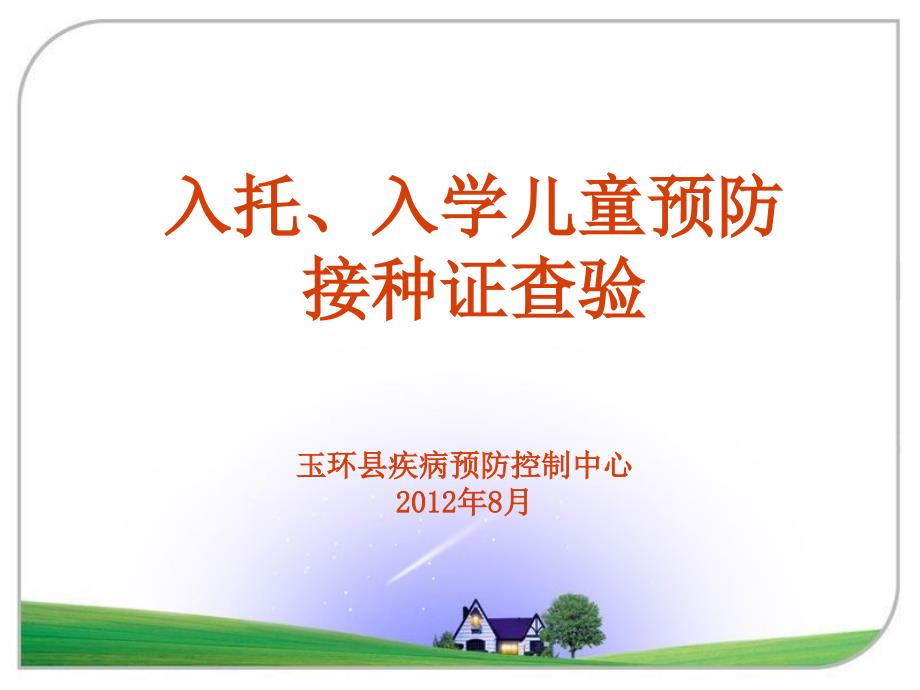 入托、入学儿童预防接种证查验

玉环县疾病预防控制中心
2012年8月